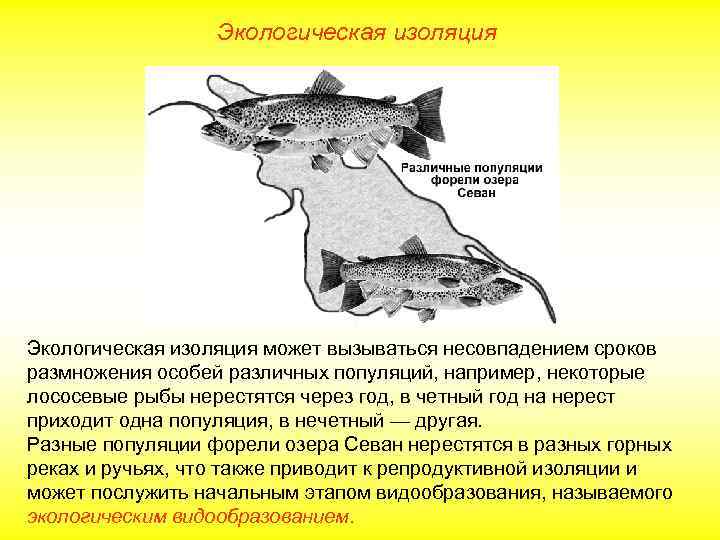 Экологическая изоляция

Различные популяции форели озера Севан

Экологическая изоляция может вызываться несовпадением сроков размножения особей различных популяций, например, некоторые лососевые рыбы нерестятся через год, в четный год на нерест приходит одна популяция, в нечетный — другая.
Разные популяции форели озера Севан нерестятся в разных горных реках и ручьях, что также приводит к репродуктивной изоляции и может послужить начальным этапом видообразования, называемого экологическим видообразованием.